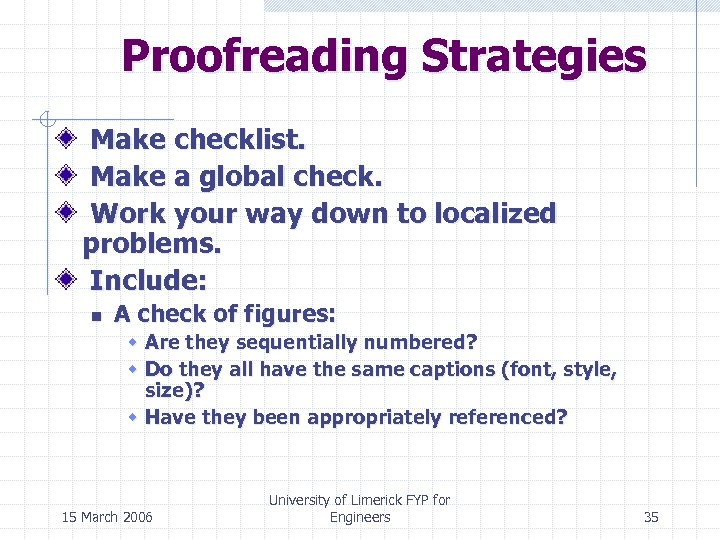 Proofreading Strategies

Make checklist.

Make a global check.

Work your way down to localized problems.

Include:

A check of figures:

Are they sequentially numbered?

Do they all have the same captions (font, style, size)?

Have they been appropriately referenced?

15 March 2006

University of Limerick FYP for Engineers

35